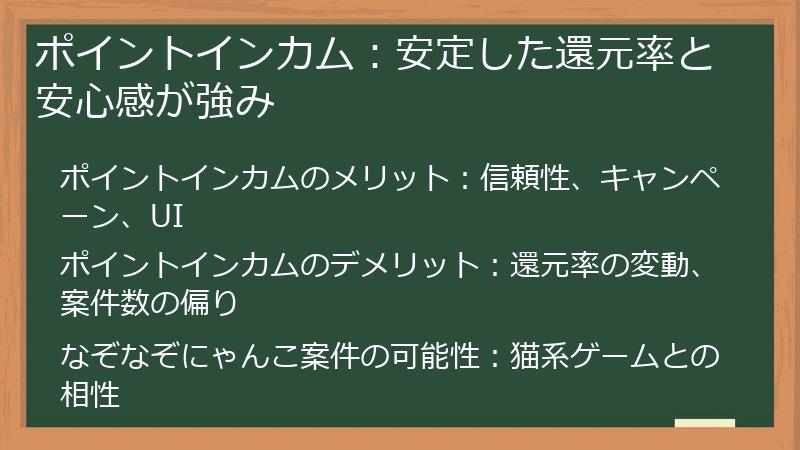 ポイントインカム：安定した還元率と安心感が強み

ポイントインカムのメリット：信頼性、キャンペーン、UI

ポイントインカムのデメリット：還元率の変動、案件数の偏り

なぞなぞにゃんこ案件の可能性：猫系ゲームとの相性